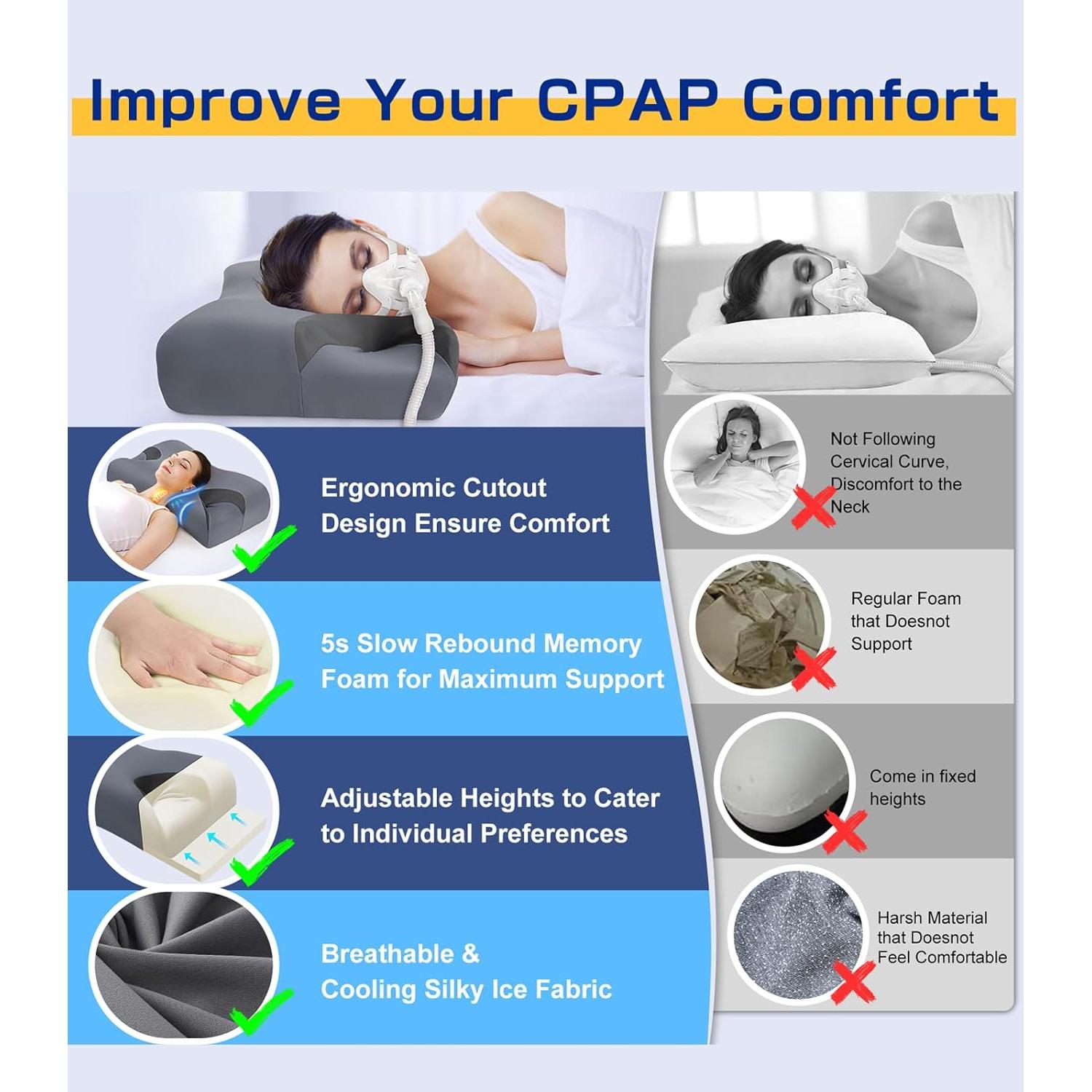 Improve Your CPAP Comfort

Ergonomic Cutout Design Ensure Comfort

5s Slow Rebound Memory Foam for Maximum Support

Adjustable Heights to Cater to Individual Preferences

Breathable & Cooling Silky Ice Fabric

Not Following Cervical Curve, Discomfort to the Neck

Regular Foam that Doesnot Support

Come in fixed heights

Harsh Material that Doesnot Feel Comfortable